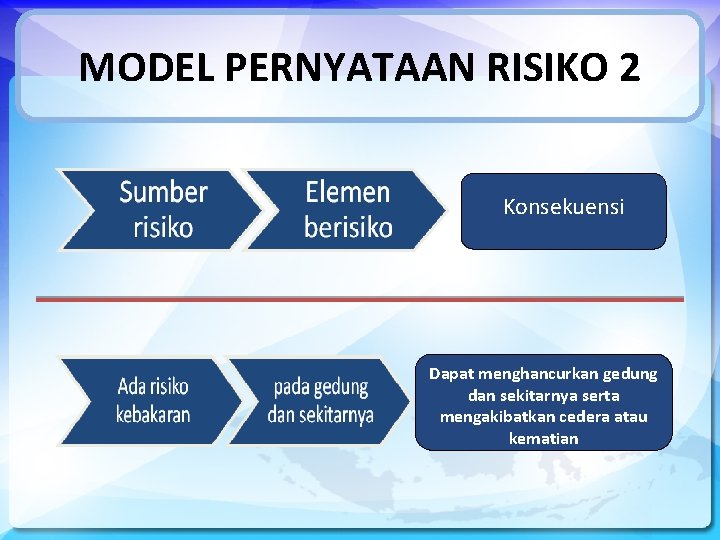 MODEL PERNYATAAN RISIKO 2

Sumber risiko

Elemen berisiko

Konsekuensi

Ada risiko kebakaran

pada gedung dan sekitarnya

Dapat menghancurkan gedung dan sekitarnya serta mengakibatkan cedera atau kematian